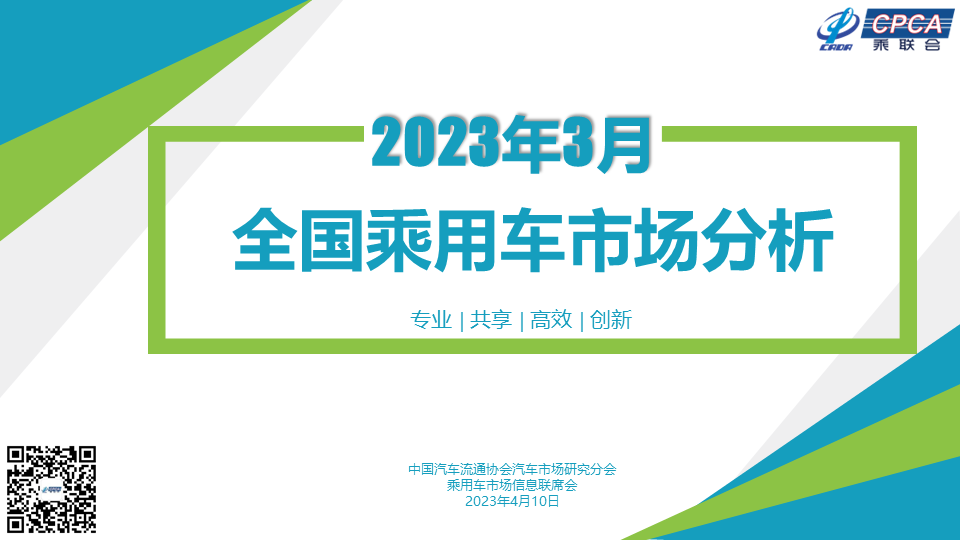 CADA CPCA 乘联会

2023年3月

全国乘用车市场分析

专业 | 共享 | 高效 | 创新

中国汽车流通协会汽车市场研究分会
乘用车市场信息联席会
2023年4月10日